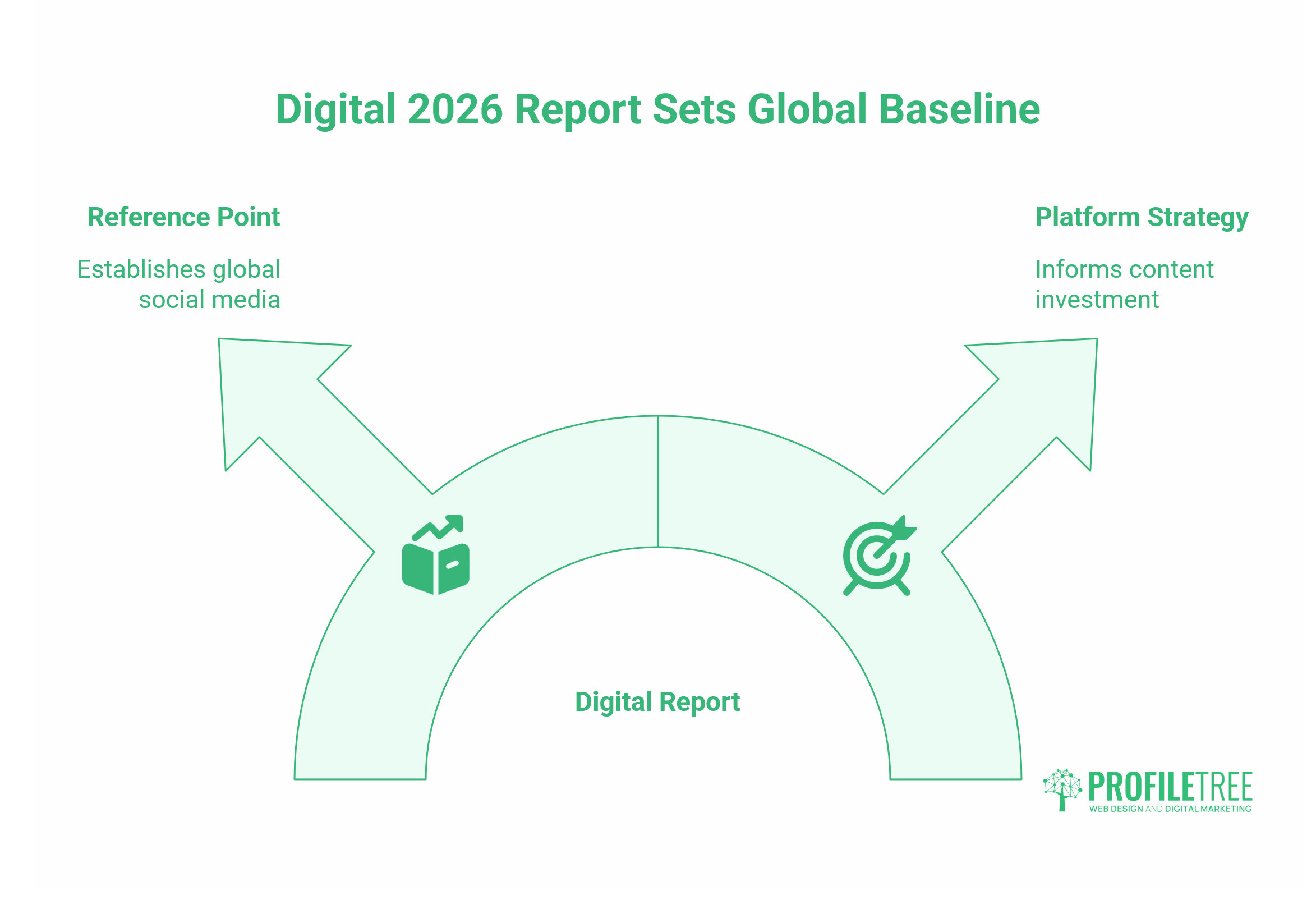 Digital 2026 Report Sets Global Baseline

Reference Point

Establishes global social media

Platform Strategy

Informs content investment

Digital Report

PROFILETREE
WEB DESIGN AND DIGITAL MARKETING